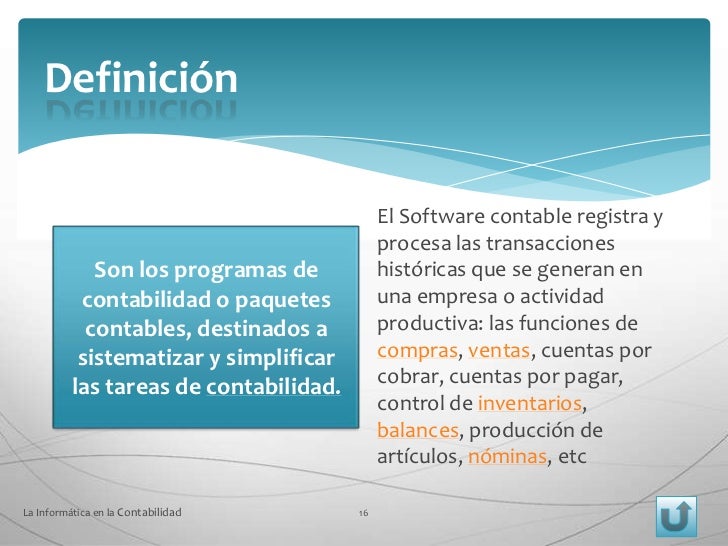 Definición

Son los programas de contabilidad o paquetes contables, destinados a sistematizar y simplificar las tareas de contabilidad.

El Software contable registra y procesa las transacciones históricas que se generan en una empresa o actividad productiva: las funciones de compras, ventas, cuentas por cobrar, cuentas por pagar, control de inventarios, balances, producción de artículos, nóminas, etc

La Informática en la Contabilidad

16